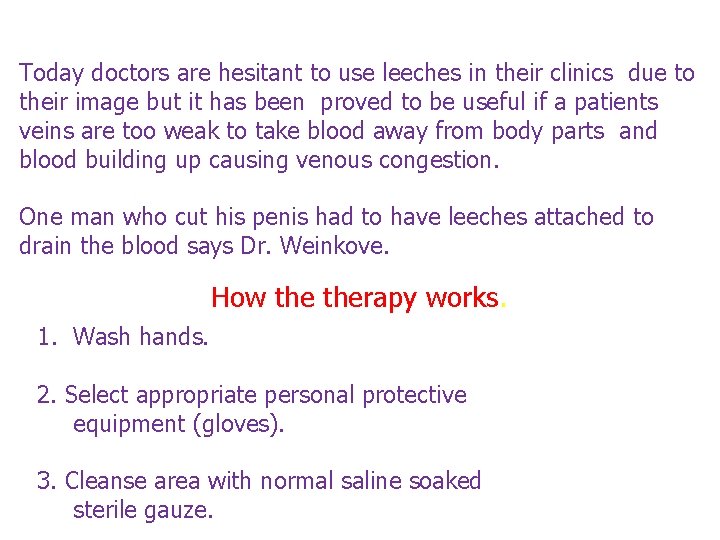 Today doctors are hesitant to use leeches in their clinics due to their image but it has been proved to be useful if a patients veins are too weak to take blood away from body parts and blood building up causing venous congestion.

One man who cut his penis had to have leeches attached to drain the blood says Dr. Weinkove.

How the therapy works.

1. Wash hands.

2. Select appropriate personal protective equipment (gloves).

3. Cleanse area with normal saline soaked sterile gauze.